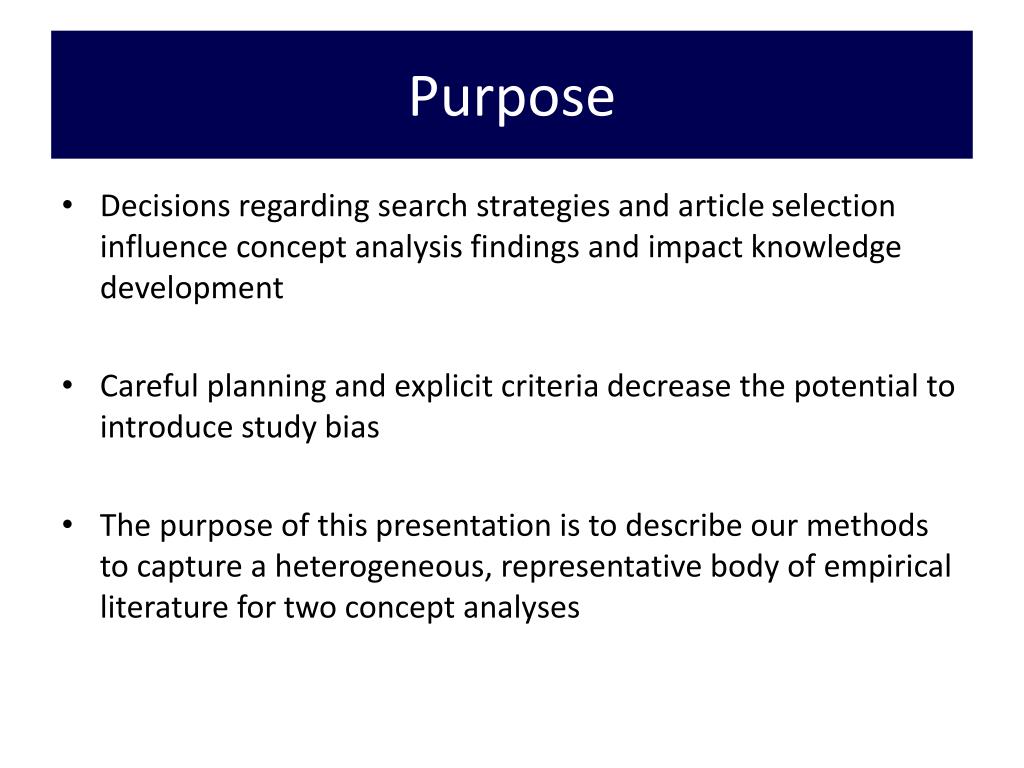 Purpose

• Decisions regarding search strategies and article selection influence concept analysis findings and impact knowledge development

• Careful planning and explicit criteria decrease the potential to introduce study bias

• The purpose of this presentation is to describe our methods to capture a heterogeneous, representative body of empirical literature for two concept analyses